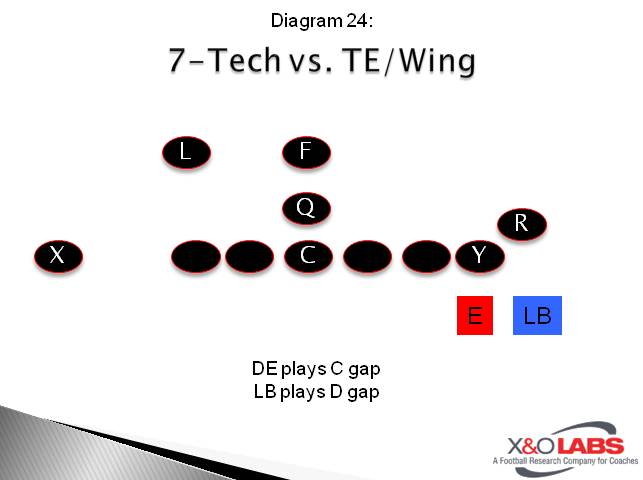 Diagram 24:

7-Tech vs. TE/Wing

L F

Q

R

X C Y

E LB

DE plays C gap
LB plays D gap

X&O LABS
A Football Research Company for Coaches